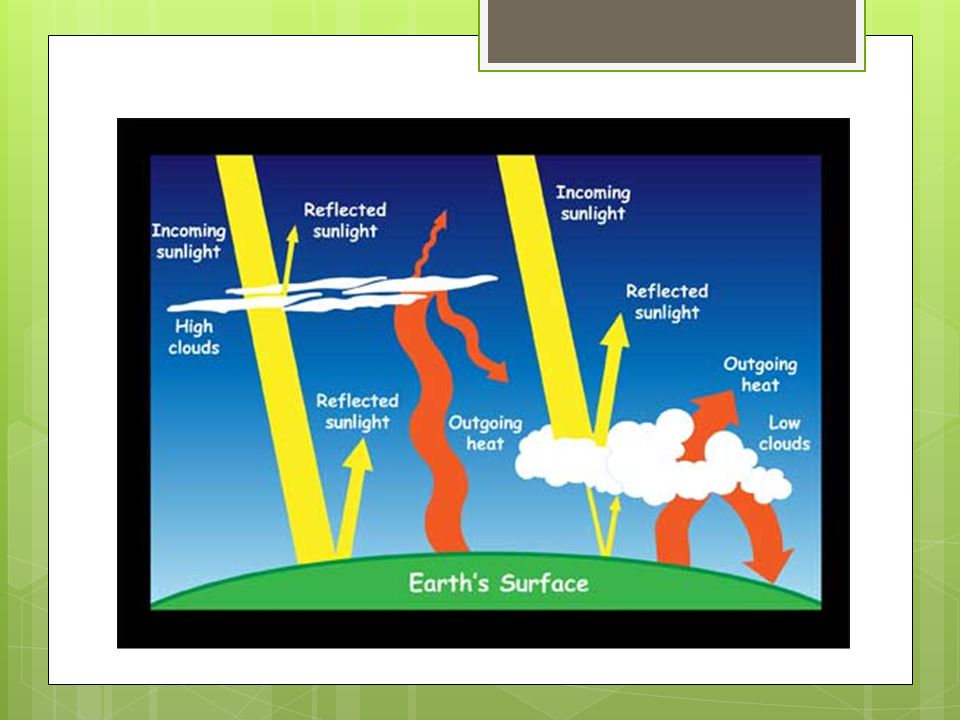 Incoming sunlight

Reflected sunlight

High clouds

Reflected sunlight

Outgoing heat

Incoming sunlight

Reflected sunlight

Outgoing heat

Low clouds

Earth's Surface